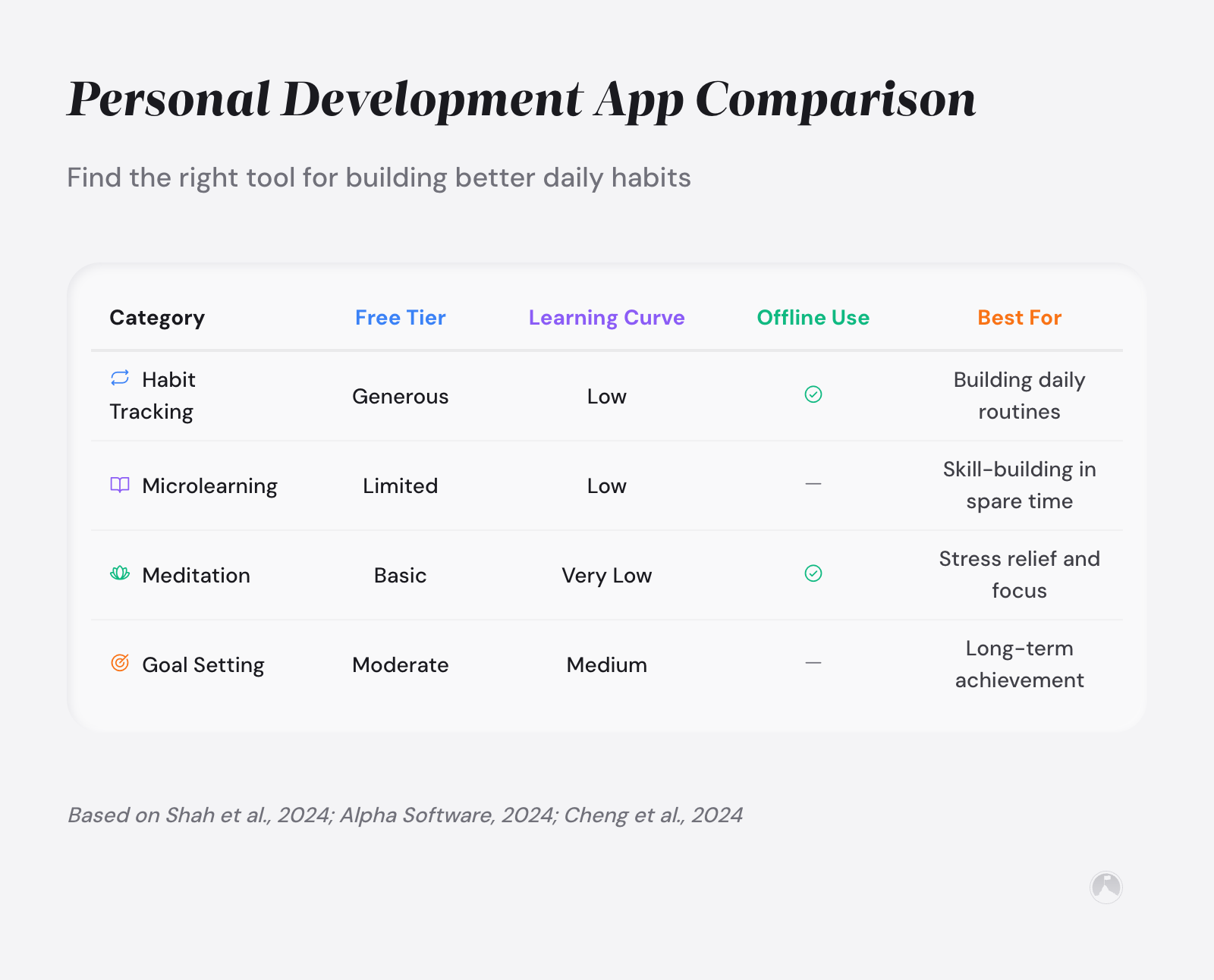 Personal Development App Comparison

Find the right tool for building better daily habits

| Category | Free Tier | Learning Curve | Offline Use | Best For |
|---|---|---|---|---|
| Habit Tracking | Generous | Low | ✓ | Building daily routines |
| Microlearning | Limited | Low | — | Skill-building in spare time |
| Meditation | Basic | Very Low | ✓ | Stress relief and focus |
| Goal Setting | Moderate | Medium | — | Long-term achievement |

Based on Shah et al., 2024; Alpha Software, 2024; Cheng et al., 2024